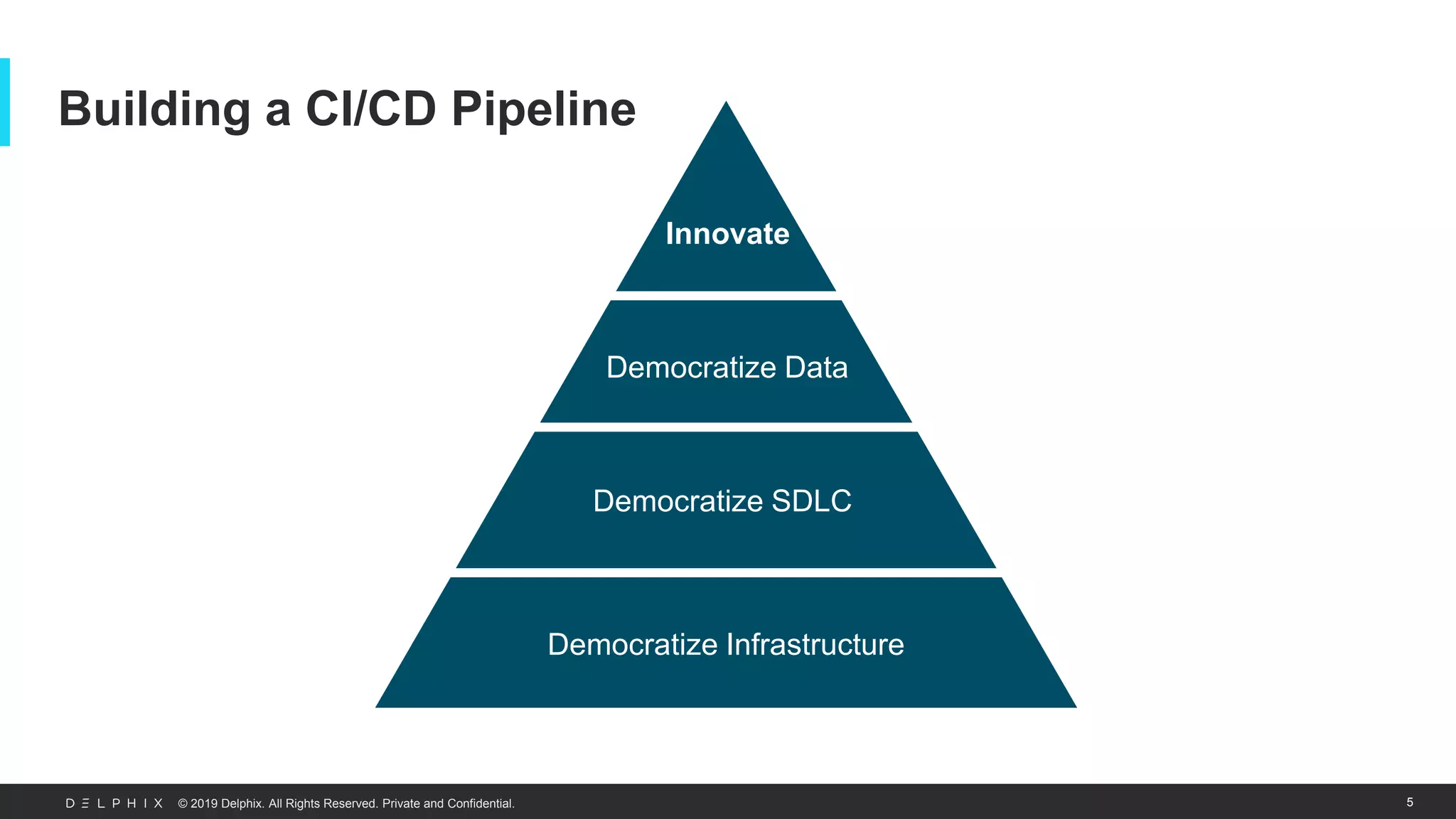 Building a CI/CD Pipeline

Innovate

Democratize Data

Democratize SDLC

Democratize Infrastructure

DELPHIX © 2019 Delphix. All Rights Reserved. Private and Confidential.

5